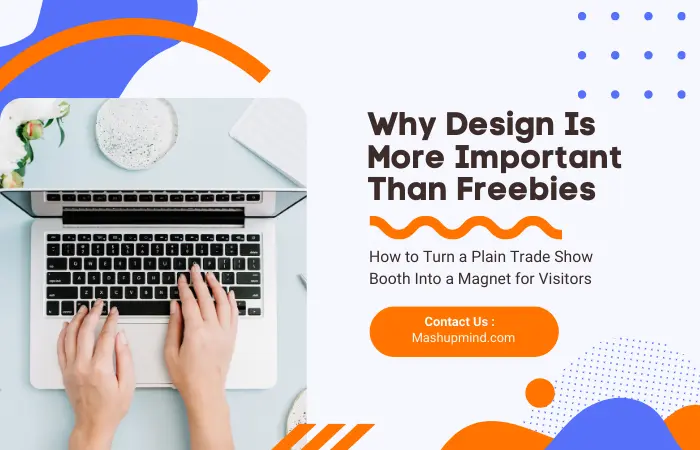 Why Design Is More Important Than Freebies

How to Turn a Plain Trade Show Booth Into a Magnet for Visitors

Contact Us :
Mashupmind.com